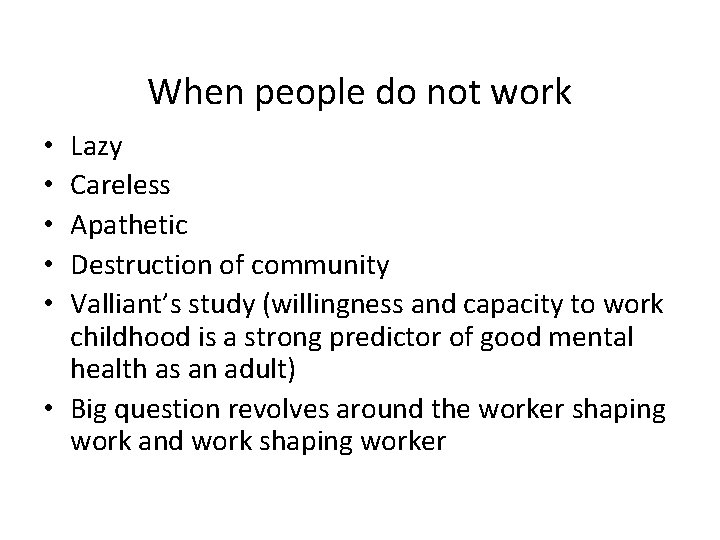 When people do not work

• Lazy
• Careless
• Apathetic
• Destruction of community
• Valliant's study (willingness and capacity to work childhood is a strong predictor of good mental health as an adult)
• Big question revolves around the worker shaping work and work shaping worker